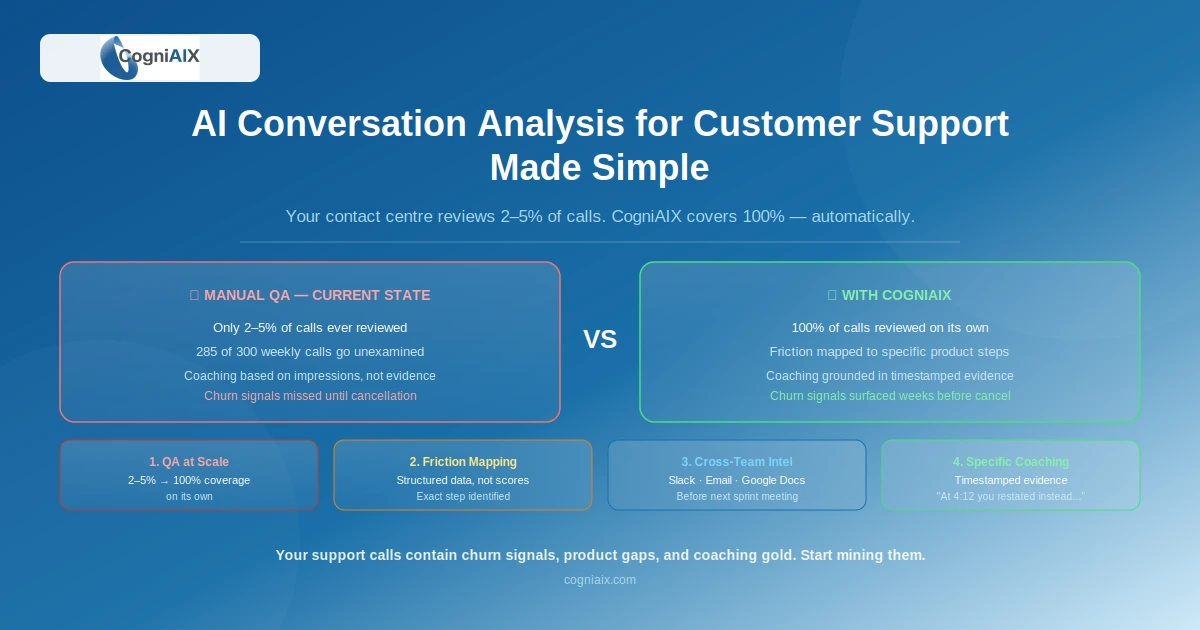 CogniAIX

AI Conversation Analysis for Customer Support Made Simple

Your contact centre reviews 2–5% of calls. CogniAIX covers 100% — automatically.

MANUAL QA — CURRENT STATE

Only 2–5% of calls ever reviewed

285 of 300 weekly calls go unexamined

Coaching based on impressions, not evidence

Churn signals missed until cancellation

VS

WITH COGNIAIX

100% of calls reviewed on its own

Friction mapped to specific product steps

Coaching grounded in timestamped evidence

Churn signals surfaced weeks before cancel

1. QA at Scale
2–5% → 100% coverage on its own

2. Friction Mapping
Structured data, not scores
Exact step identified

3. Cross-Team Intel
Slack · Email · Google Docs
Before next sprint meeting

4. Specific Coaching
Timestamped evidence
"At 4:12 you restated instead..."

Your support calls contain churn signals, product gaps, and coaching gold. Start mining them.

cogniaix.com